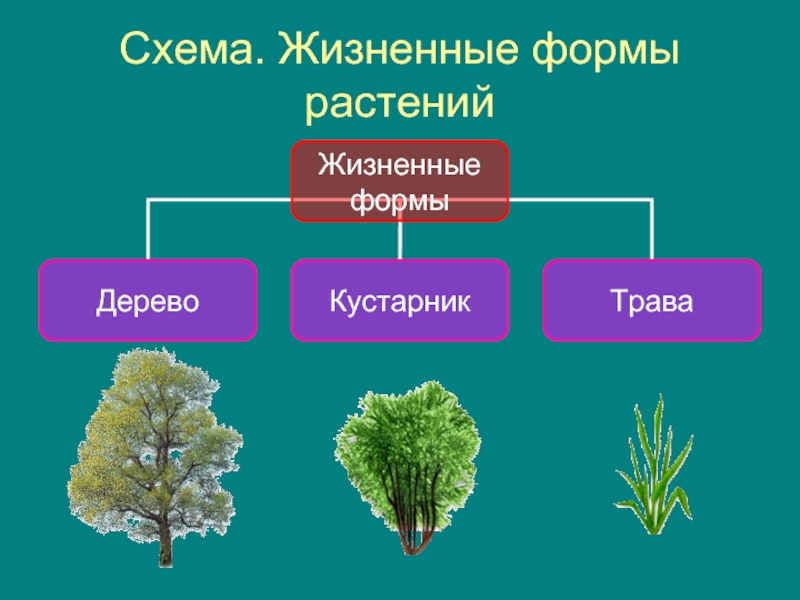 Схема. Жизненные формы растений

Жизненные формы

Дерево

Кустарник

Трава